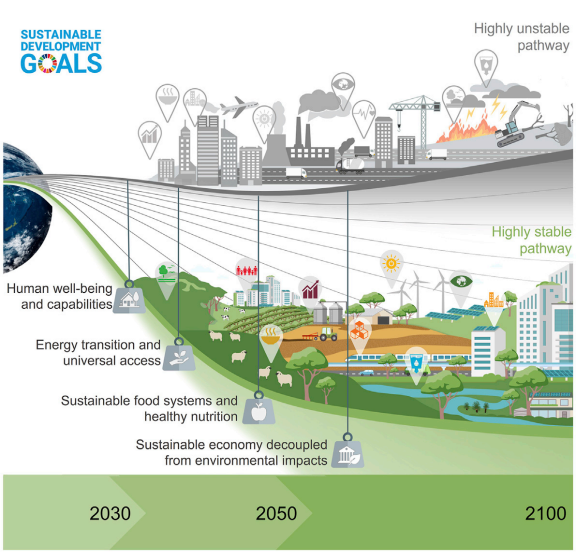 SUSTAINABLE DEVELOPMENT GOALS

Highly unstable pathway

Highly stable pathway

Human well-being and capabilities

Energy transition and universal access

Sustainable food systems and healthy nutrition

Sustainable economy decoupled from environmental impacts

2030

2050

2100